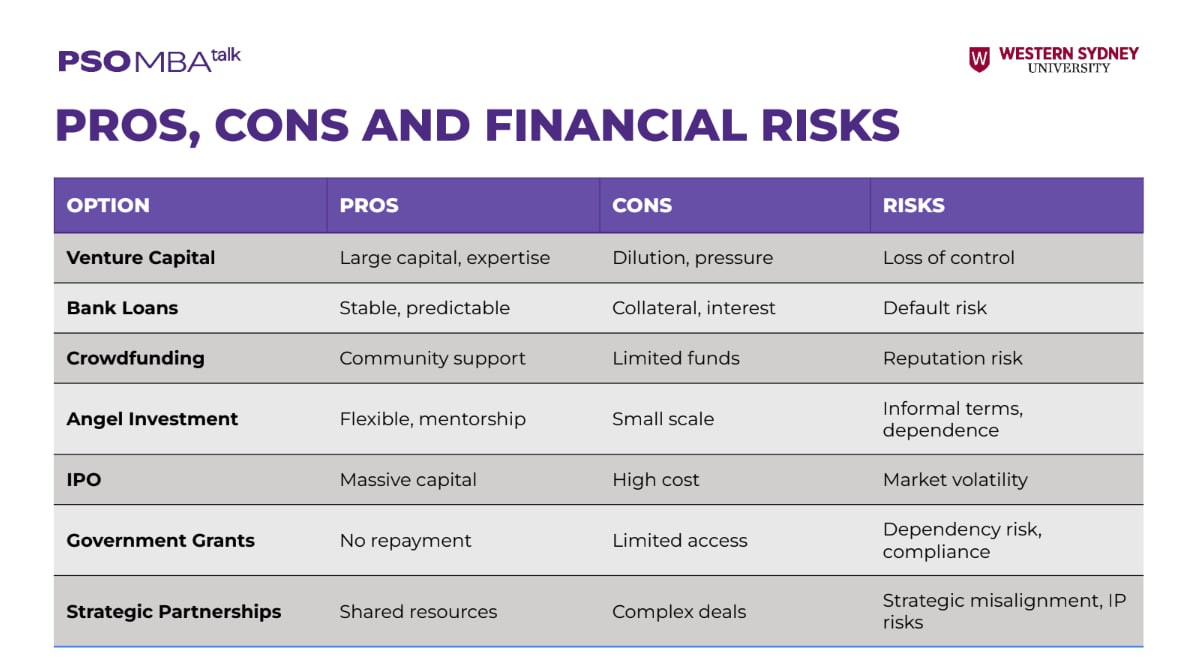 PSOMBAtalk

WESTERN SYDNEY
UNIVERSITY

PROS, CONS AND FINANCIAL RISKS

| OPTION | PROS | CONS | RISKS |
|---|---|---|---|
| Venture Capital | Large capital, expertise | Dilution, pressure | Loss of control |
| Bank Loans | Stable, predictable | Collateral, interest | Default risk |
| Crowdfunding | Community support | Limited funds | Reputation risk |
| Angel Investment | Flexible, mentorship | Small scale | Informal terms, dependence |
| IPO | Massive capital | High cost | Market volatility |
| Government Grants | No repayment | Limited access | Dependency risk, compliance |
| Strategic Partnerships | Shared resources | Complex deals | Strategic misalignment, IP risks |